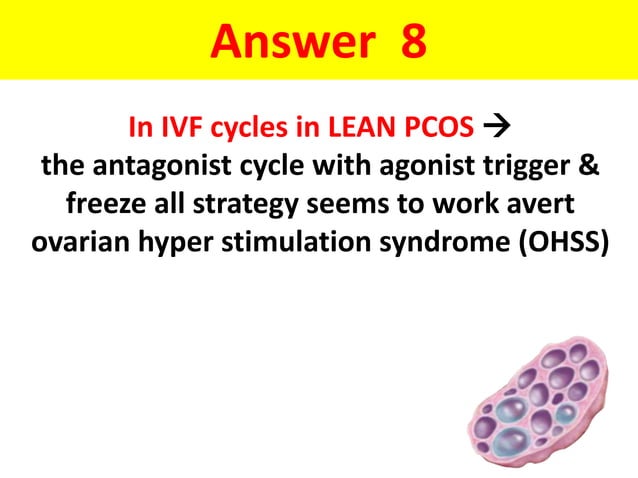 Answer 8

In IVF cycles in LEAN PCOS → the antagonist cycle with agonist trigger & freeze all strategy seems to work avert ovarian hyper stimulation syndrome (OHSS)